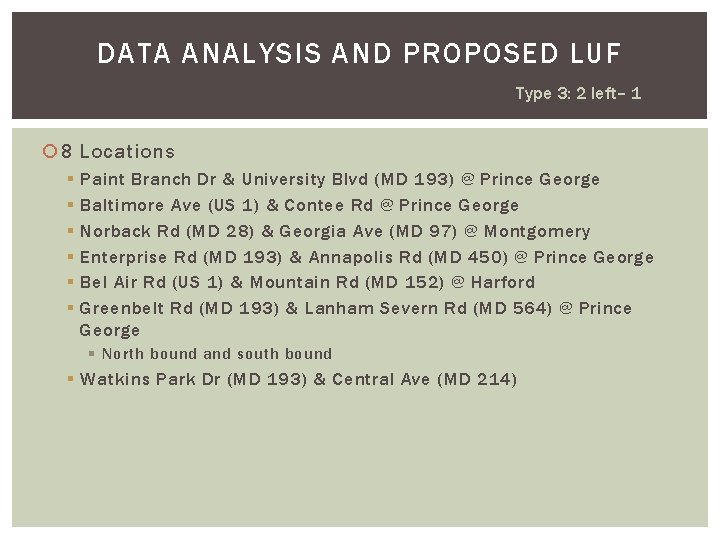 DATA ANALYSIS AND PROPOSED LUF

Type 3: 2 left– 1

8 Locations

Paint Branch Dr & University Blvd (MD 193) @ Prince George

Baltimore Ave (US 1) & Contee Rd @ Prince George

Norback Rd (MD 28) & Georgia Ave (MD 97) @ Montgomery

Enterprise Rd (MD 193) & Annapolis Rd (MD 450) @ Prince George

Bel Air Rd (US 1) & Mountain Rd (MD 152) @ Harford

Greenbelt Rd (MD 193) & Lanham Severn Rd (MD 564) @ Prince George

North bound and south bound

Watkins Park Dr (MD 193) & Central Ave (MD 214)